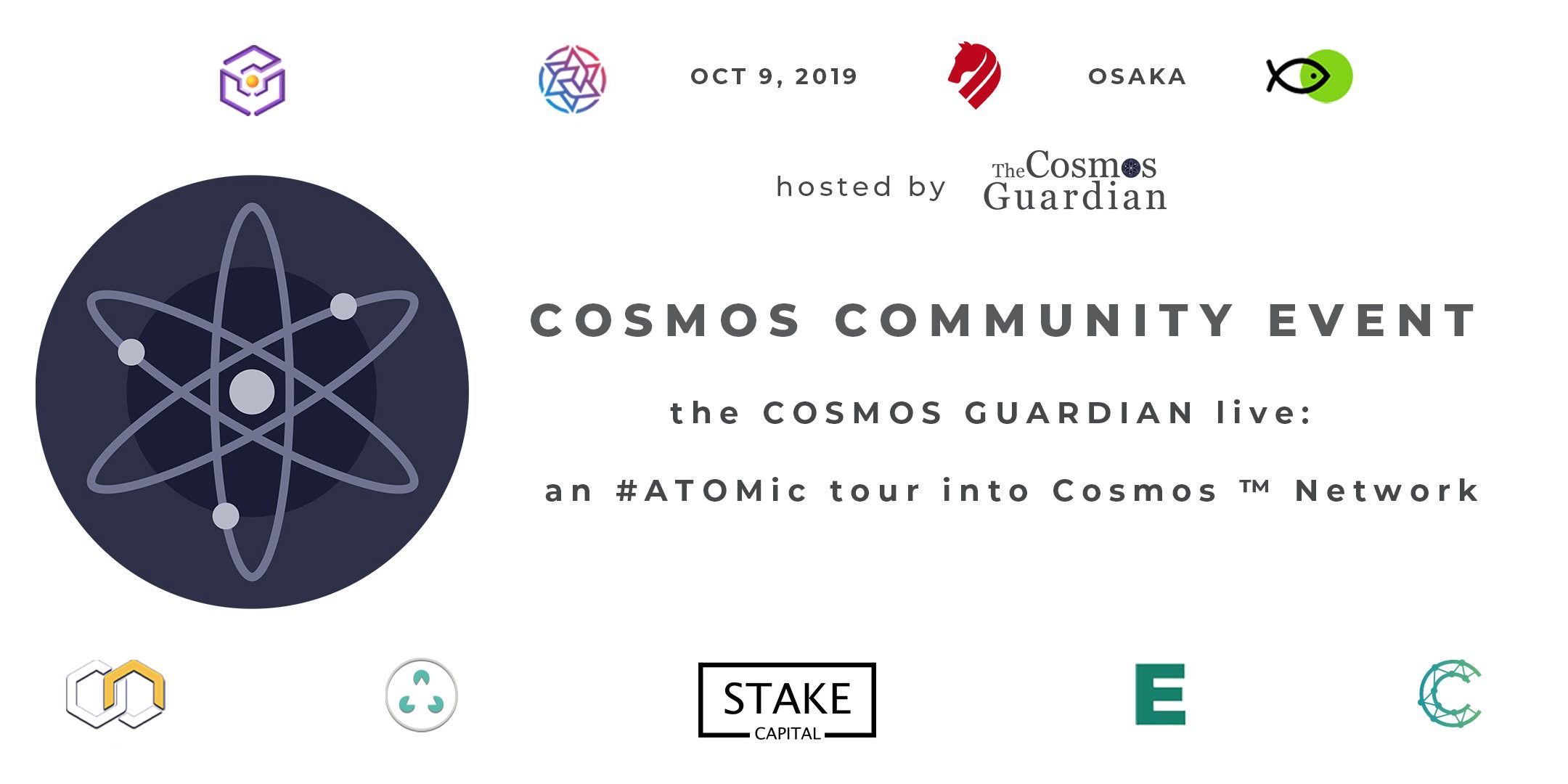 OCT 9, 2019

OSAKA

hosted by The Cosmos Guardian

COSMOS COMMUNITY EVENT

the COSMOS GUARDIAN live:

an #ATOMic tour into Cosmos ™ Network

STAKE CAPITAL

E

C